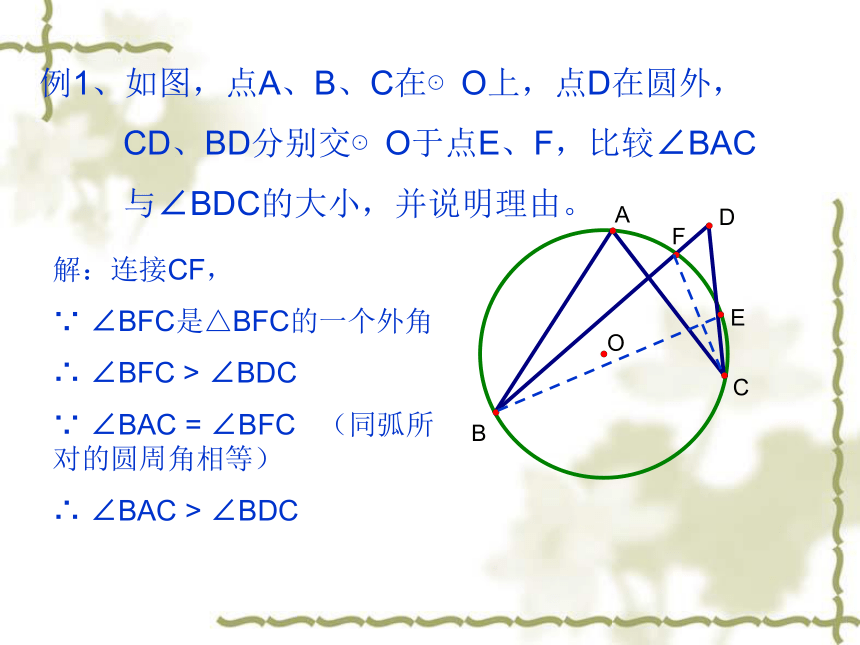 例1、如图，点A、B、C在⊙ O上，点D在圆外，CD、BD分别交⊙ O于点E、F，比较∠BAC与∠BDC的大小，并说明理由。

解：连接CF，

∵ ∠BFC是△BFC的一个外角

∴ ∠BFC > ∠BDC

∵ ∠BAC = ∠BFC （同弧所对的圆周角相等）

∴ ∠BAC > ∠BDC

A
D
F
E
O
C
B